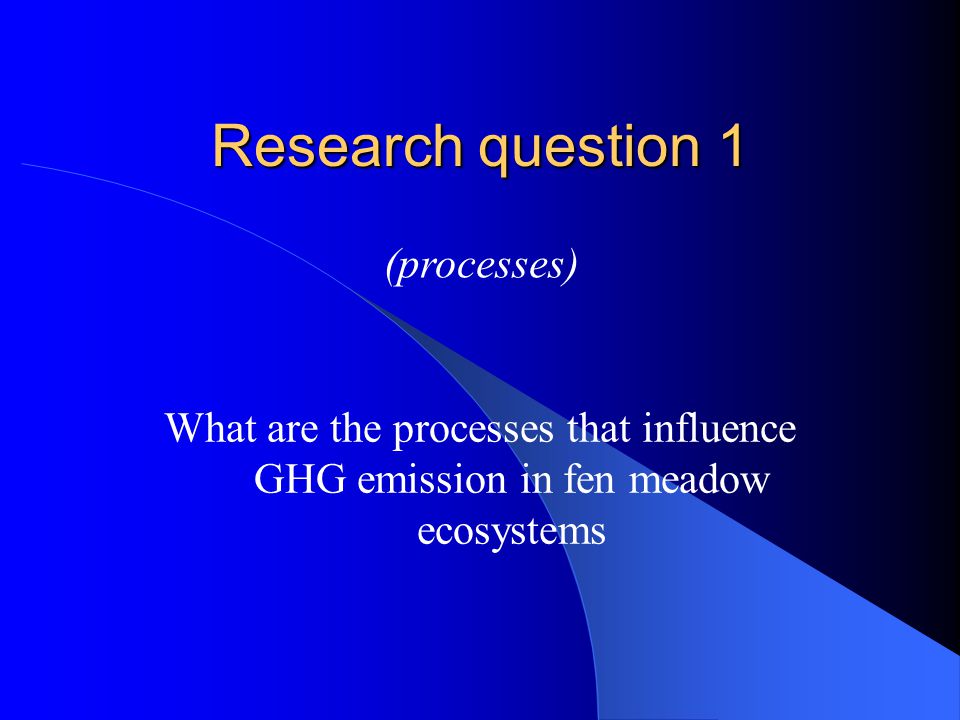 Research question 1

(processes)

What are the processes that influence GHG emission in fen meadow ecosystems